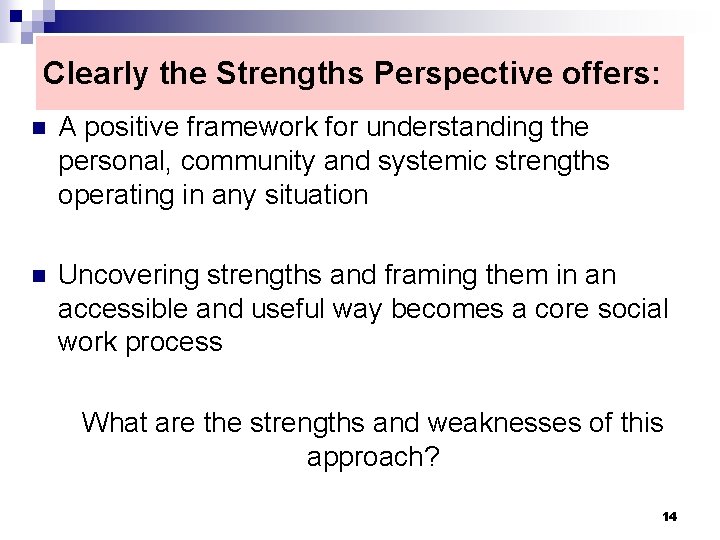 Clearly the Strengths Perspective offers:

A positive framework for understanding the personal, community and systemic strengths operating in any situation

Uncovering strengths and framing them in an accessible and useful way becomes a core social work process

What are the strengths and weaknesses of this approach?

14